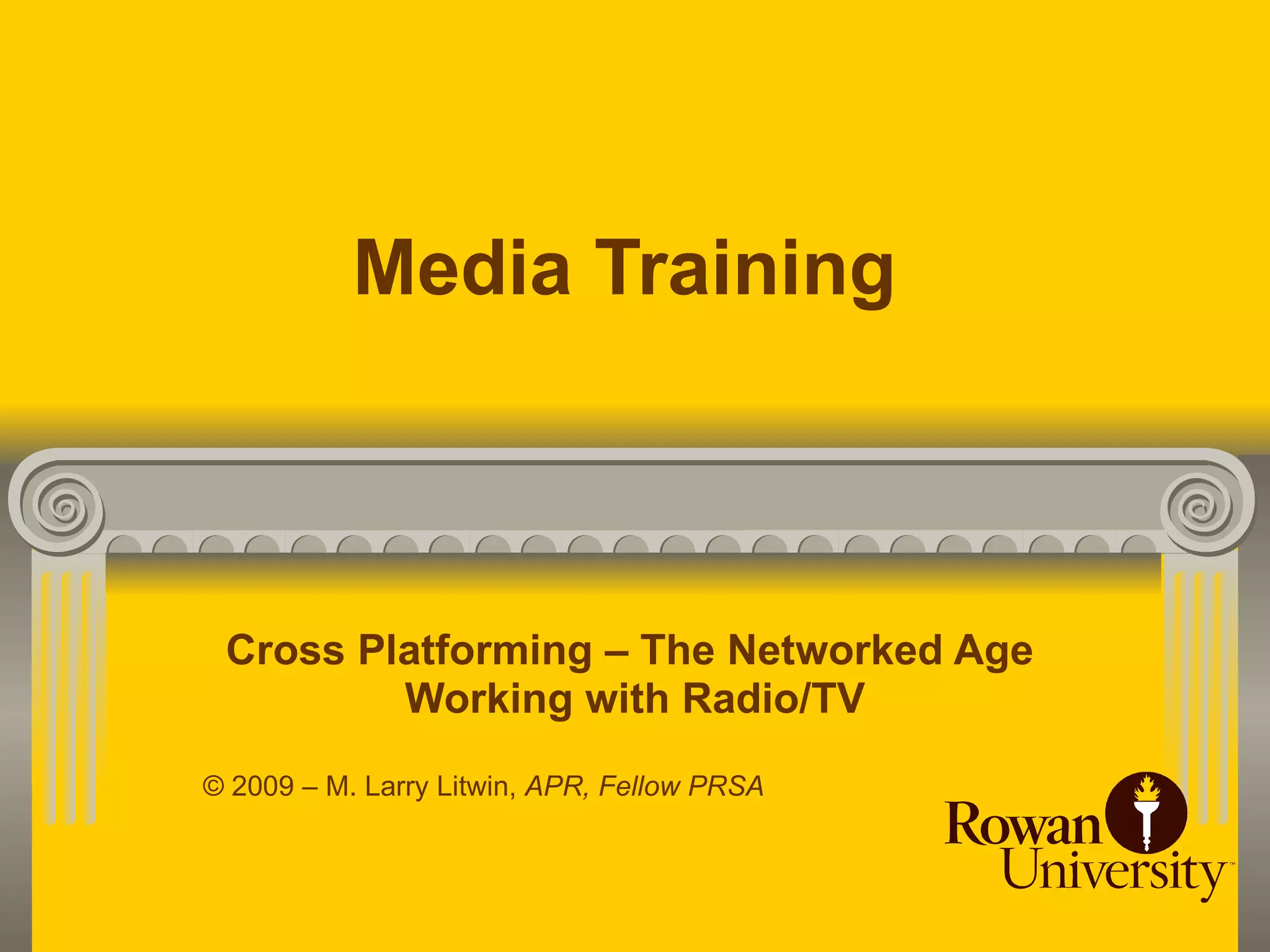 Media Training

Cross Platforming – The Networked Age
Working with Radio/TV

© 2009 – M. Larry Litwin, APR, Fellow PRSA

Rowan University™